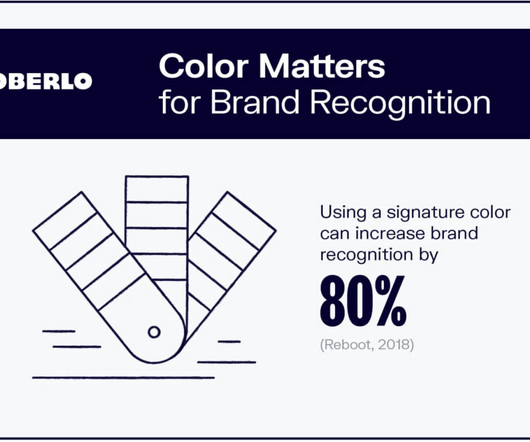 OBERLO

Color Matters
for Brand Recognition

Using a signature color can increase brand recognition by

80%

(Reboot, 2018)